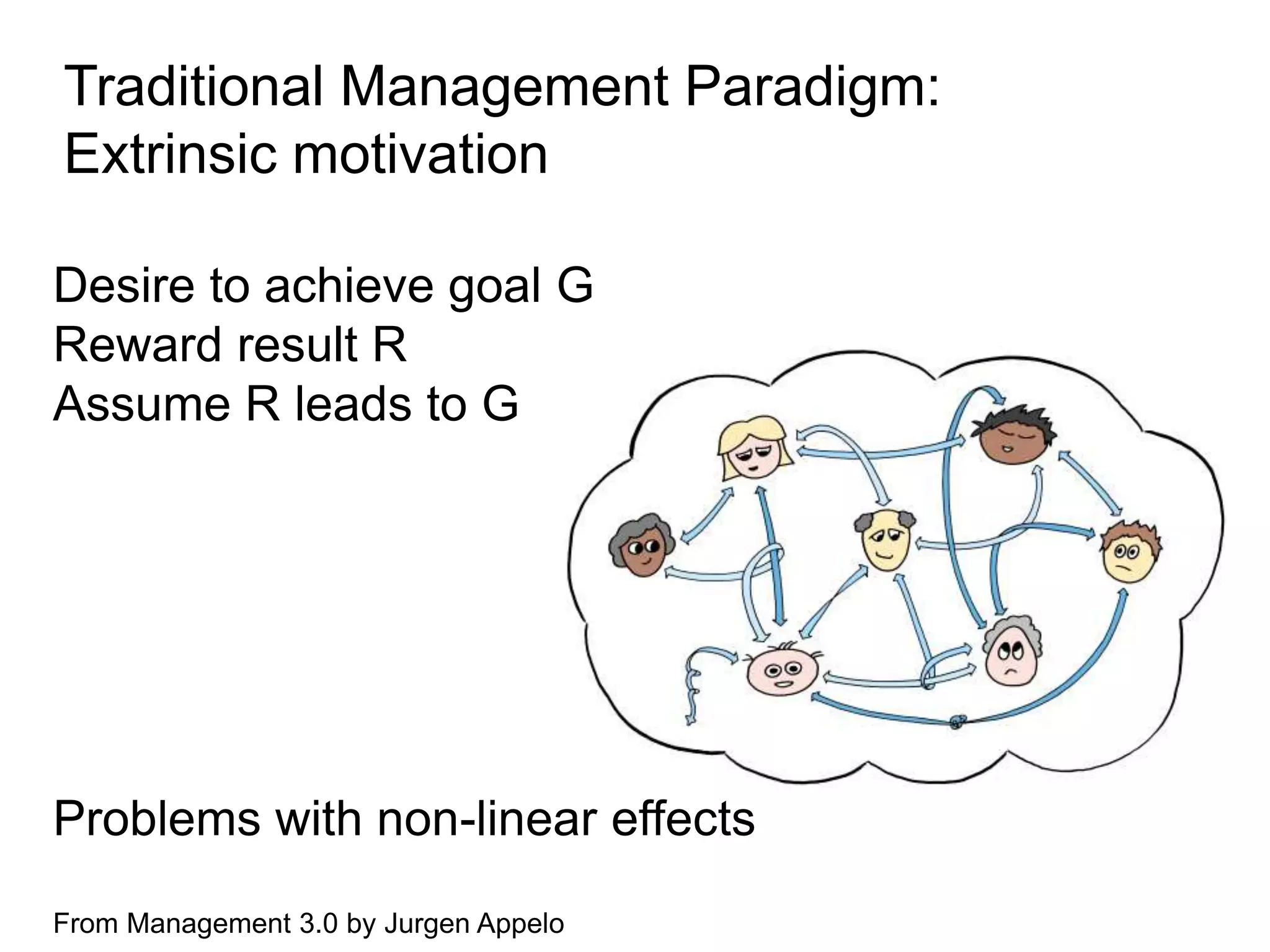 Traditional Management Paradigm:
Extrinsic motivation

Desire to achieve goal G
Reward result R
Assume R leads to G

Problems with non-linear effects

From Management 3.0 by Jurgen Appelo